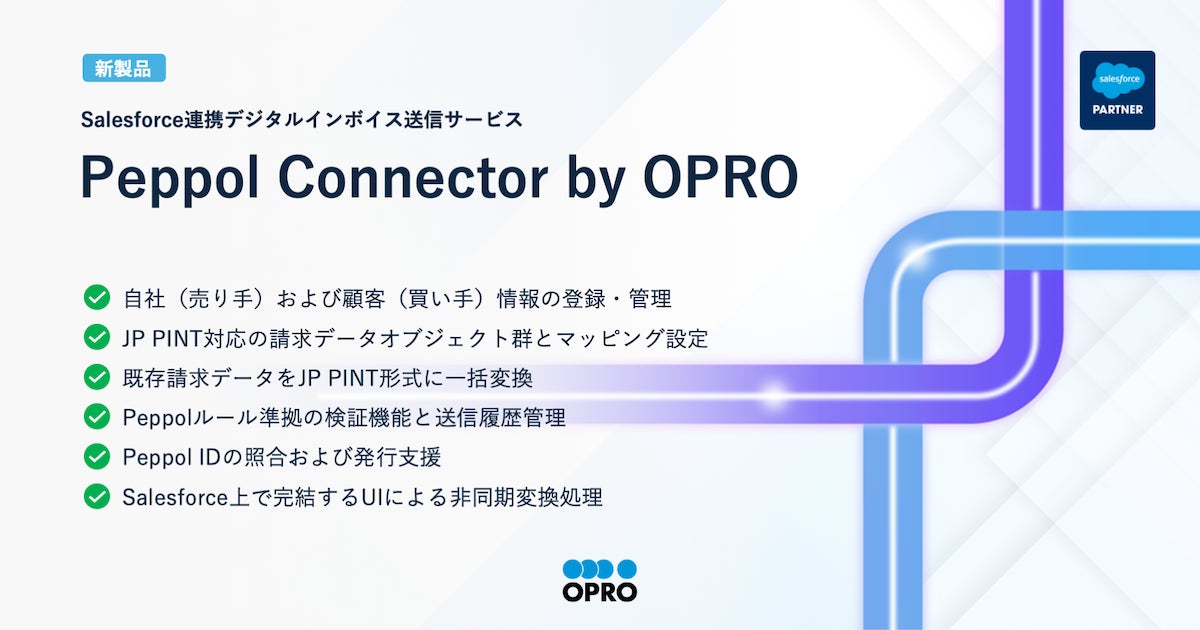 新製品

Salesforce連携デジタルインボイス送信サービス

Peppol Connector by OPRO

salesforce
PARTNER

自社（売り手）および顧客（買い手）情報の登録・管理

JP PINT対応の請求データオブジェクト群とマッピング設定

既存請求データをJP PINT形式に一括変換

Peppolルール準拠の検証機能と送信履歴管理

Peppol IDの照合および発行支援

Salesforce上で完結するUIによる非同期変換処理

OPRO